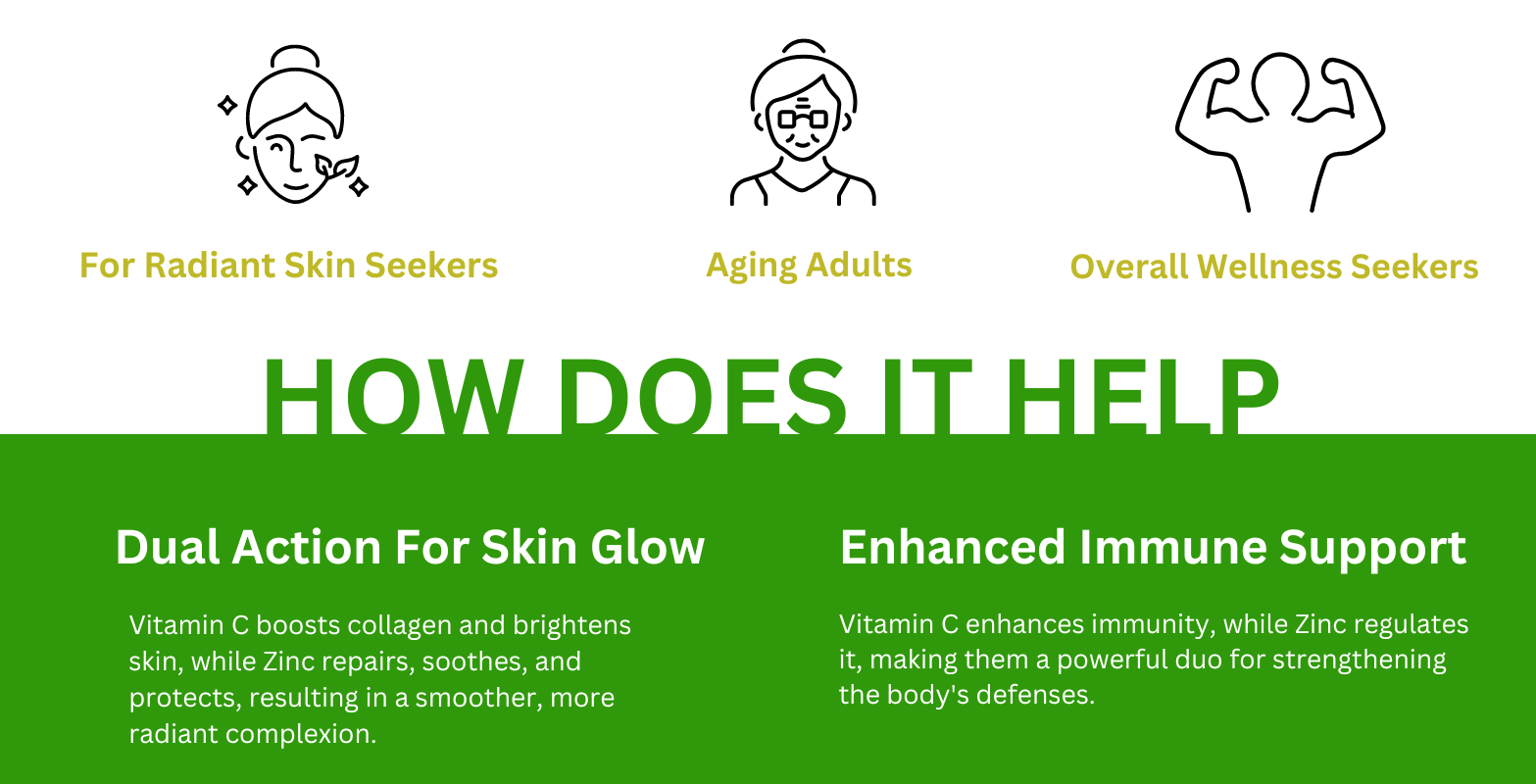 For Radiant Skin Seekers

Aging Adults

Overall Wellness Seekers

HOW DOES IT HELP

Dual Action For Skin Glow

Vitamin C boosts collagen and brightens skin, while Zinc repairs, soothes, and protects, resulting in a smoother, more radiant complexion.

Enhanced Immune Support

Vitamin C enhances immunity, while Zinc regulates it, making them a powerful duo for strengthening the body's defenses.